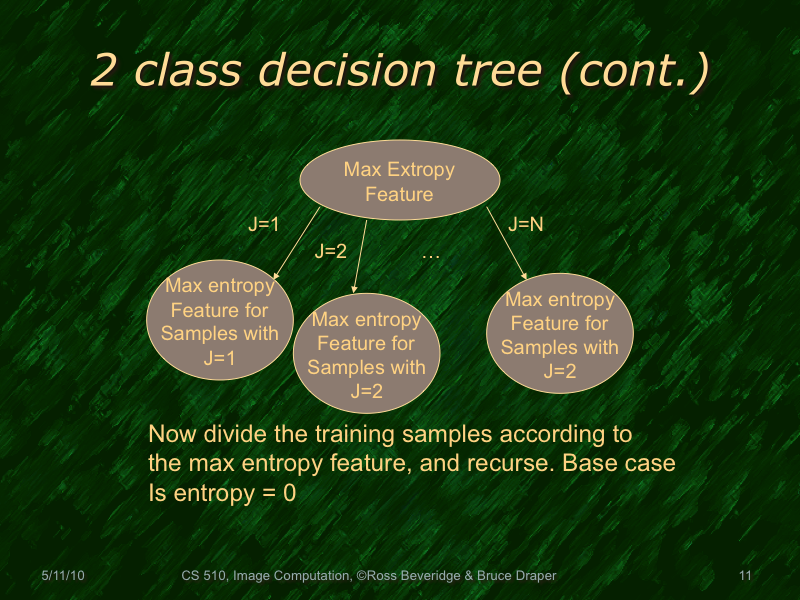 2 class decision tree (cont.)

Max Extropy Feature

J=1

J=2

…

J=N

Max entropy Feature for Samples with J=1

Max entropy Feature for Samples with J=2

Max entropy Feature for Samples with J=2

Now divide the training samples according to the max entropy feature, and recurse. Base case Is entropy = 0

5/11/10

CS 510, Image Computation, ©Ross Beveridge & Bruce Draper

11